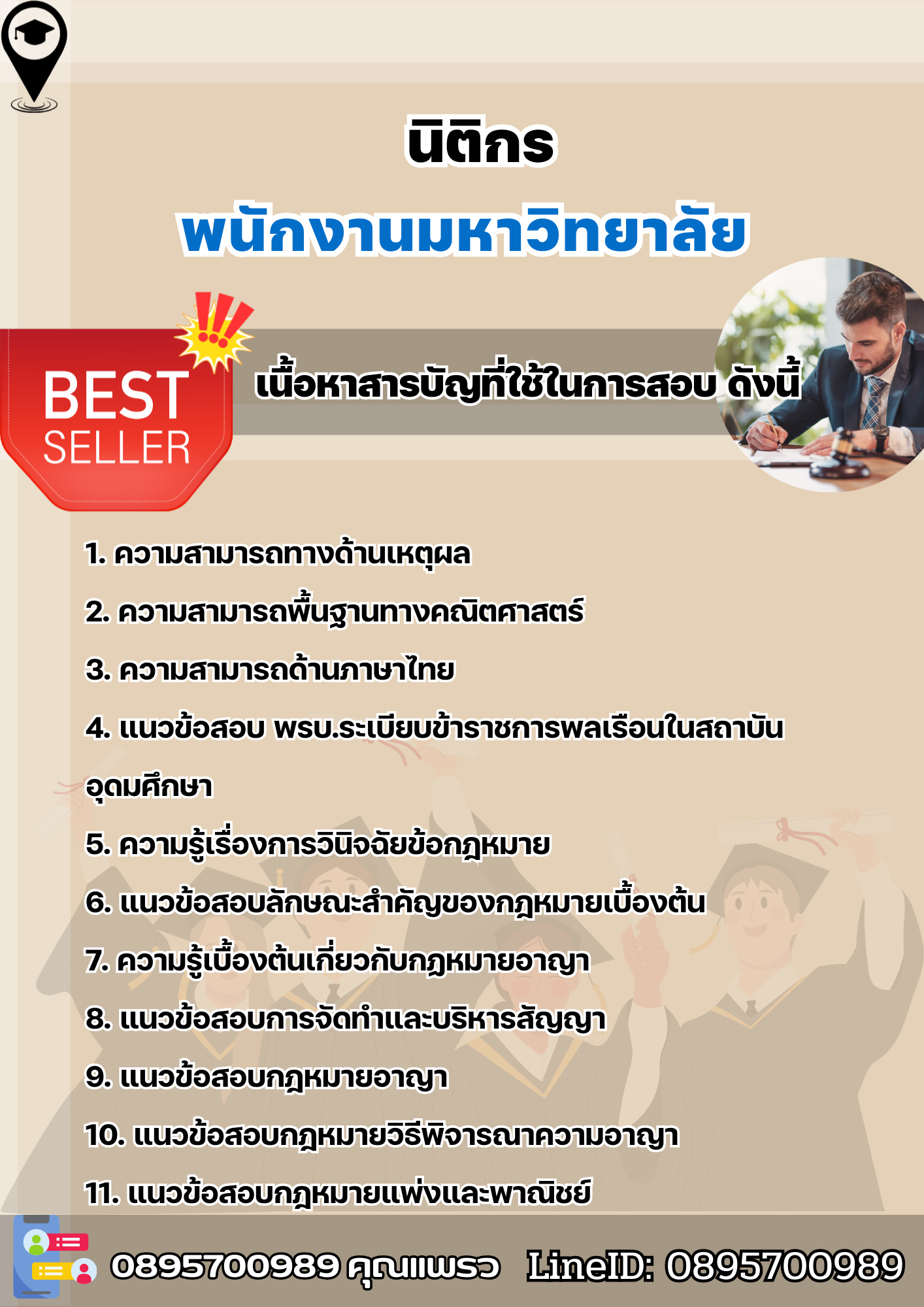 นิติกร

พนักงานมหาวิทยาลัย

BEST SELLER

เนื้อหาสารบัญที่ใช้ในการสอบ ดังนี้

1. ความสามารถทางด้านเหตุผล

2. ความสามารถพื้นฐานทางคณิตศาสตร์

3. ความสามารถด้านภาษาไทย

4. แนวข้อสอบ พรบ.ระเบียบข้าราชการพลเรือนในสถาบันอุดมศึกษา

5. ความรู้เรื่องการวินิจฉัยข้อกฎหมาย

6. แนวข้อสอบลักษณะสำคัญของกฎหมายเบื้องต้น

7. ความรู้เบื้องต้นเกี่ยวกับกฎหมายอาญา

8. แนวข้อสอบการจัดทำและบริหารสัญญา

9. แนวข้อสอบกฎหมายอาญา

10. แนวข้อสอบกฎหมายวิธีพิจารณาความอาญา

11. แนวข้อสอบกฎหมายแพ่งและพาณิชย์

0895700989 คุณแพรว LineID: 0895700989